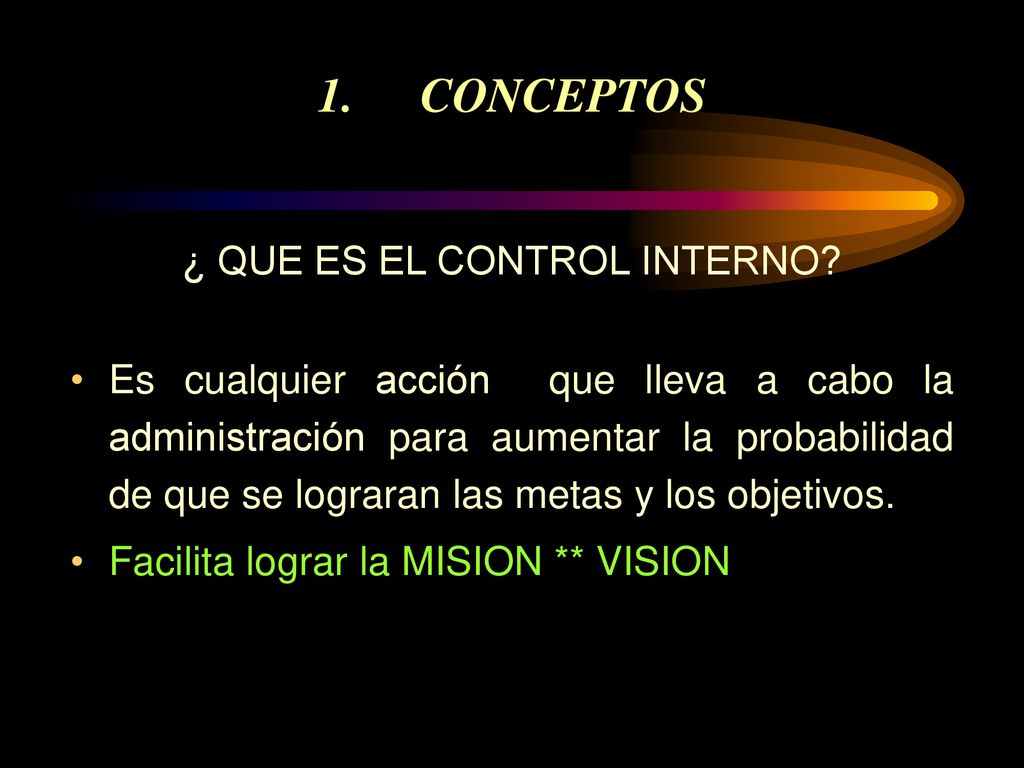 1. CONCEPTOS

¿ QUE ES EL CONTROL INTERNO?

• Es cualquier acción que lleva a cabo la administración para aumentar la probabilidad de que se lograran las metas y los objetivos.

• Facilita lograr la MISION ** VISION